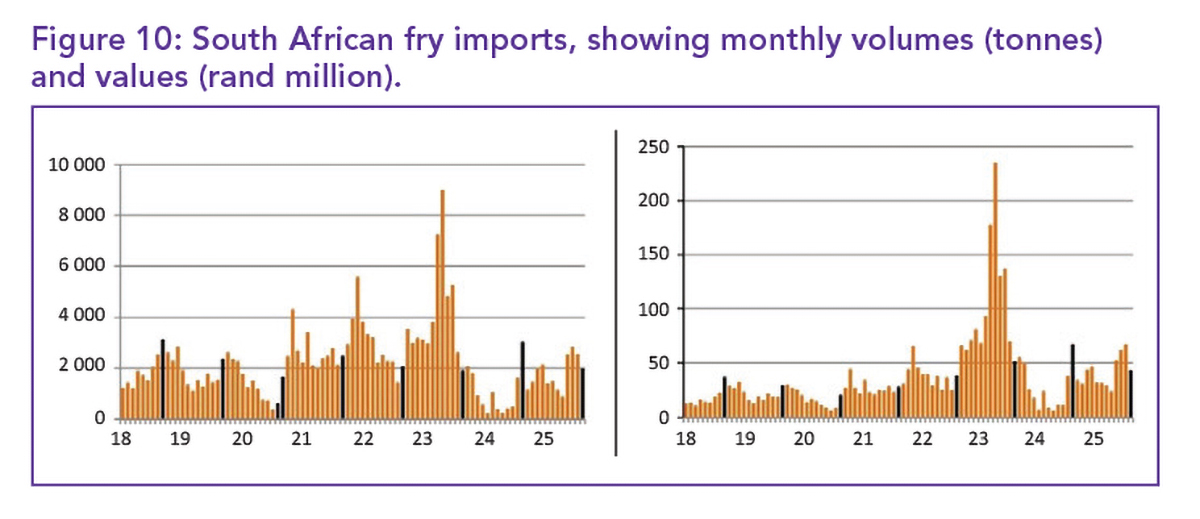 Figure 10: South African fry imports, showing monthly volumes (tonnes) and values (rand million).

10 000
8 000
6 000
4 000
2 000
0
18 19 20 21 22 23 24 25

250
200
150
100
50
0
18 19 20 21 22 23 24 25